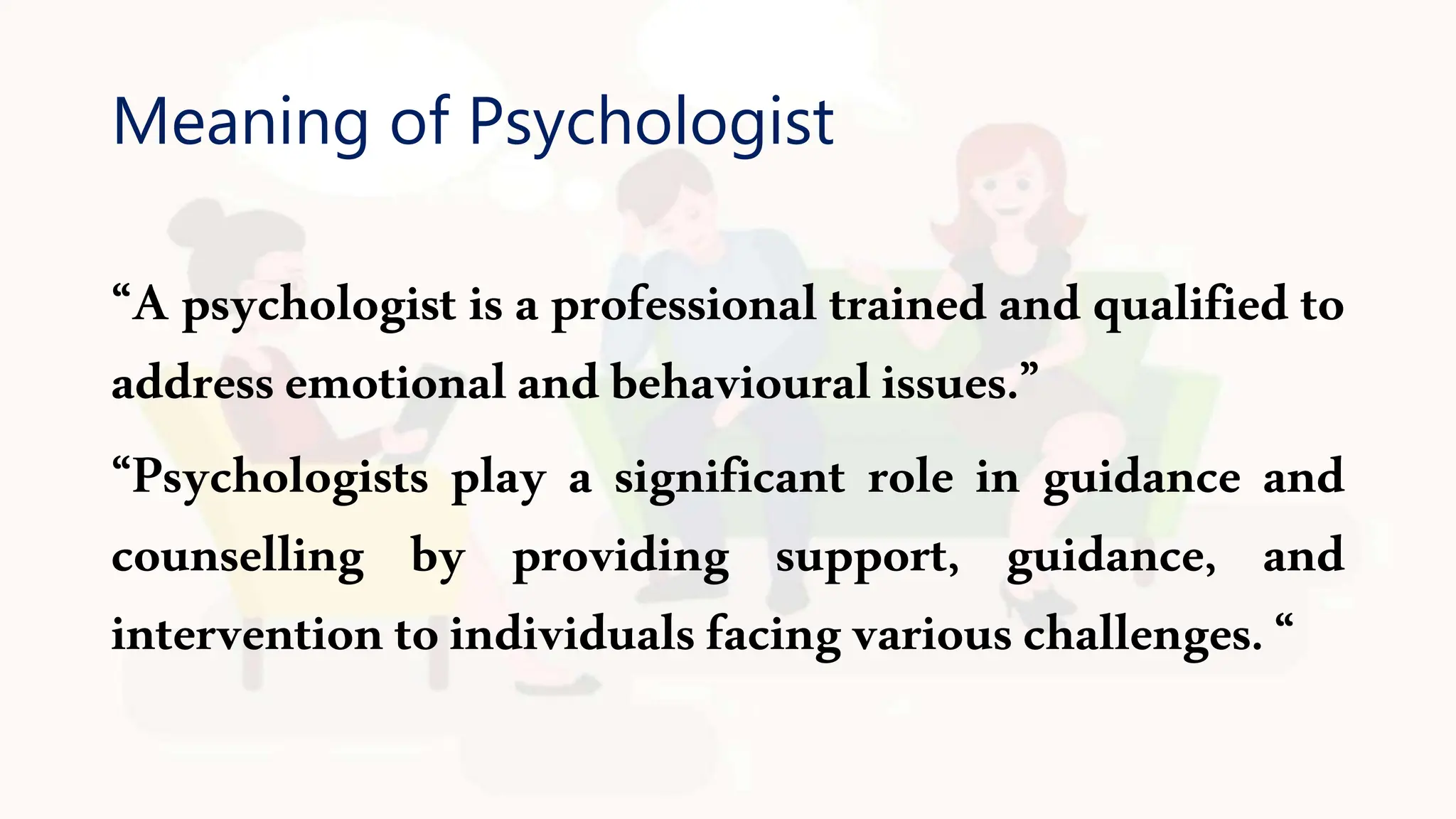 Meaning of Psychologist

“A psychologist is a professional trained and qualified to address emotional and behavioural issues.”

“Psychologists play a significant role in guidance and counselling by providing support, guidance, and intervention to individuals facing various challenges. “